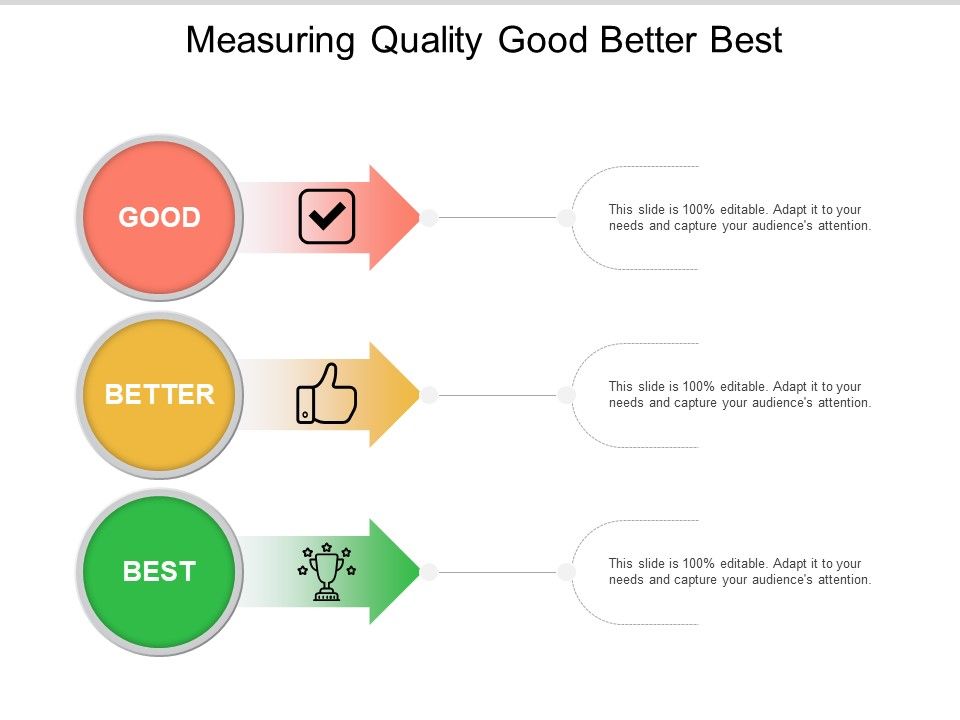 Measuring Quality Good Better Best

GOOD

This slide is 100% editable. Adapt it to your needs and capture your audience's attention.

BETTER

This slide is 100% editable. Adapt it to your needs and capture your audience's attention.

BEST

This slide is 100% editable. Adapt it to your needs and capture your audience's attention.